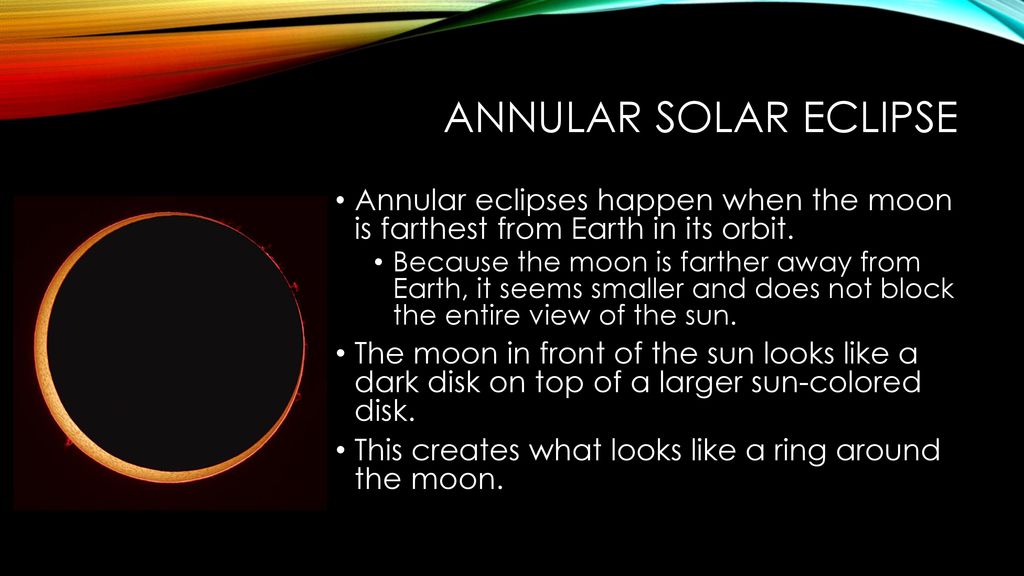 ANNULAR SOLAR ECLIPSE

• Annular eclipses happen when the moon is farthest from Earth in its orbit.
  • Because the moon is farther away from Earth, it seems smaller and does not block the entire view of the sun.
• The moon in front of the sun looks like a dark disk on top of a larger sun-colored disk.
• This creates what looks like a ring around the moon.